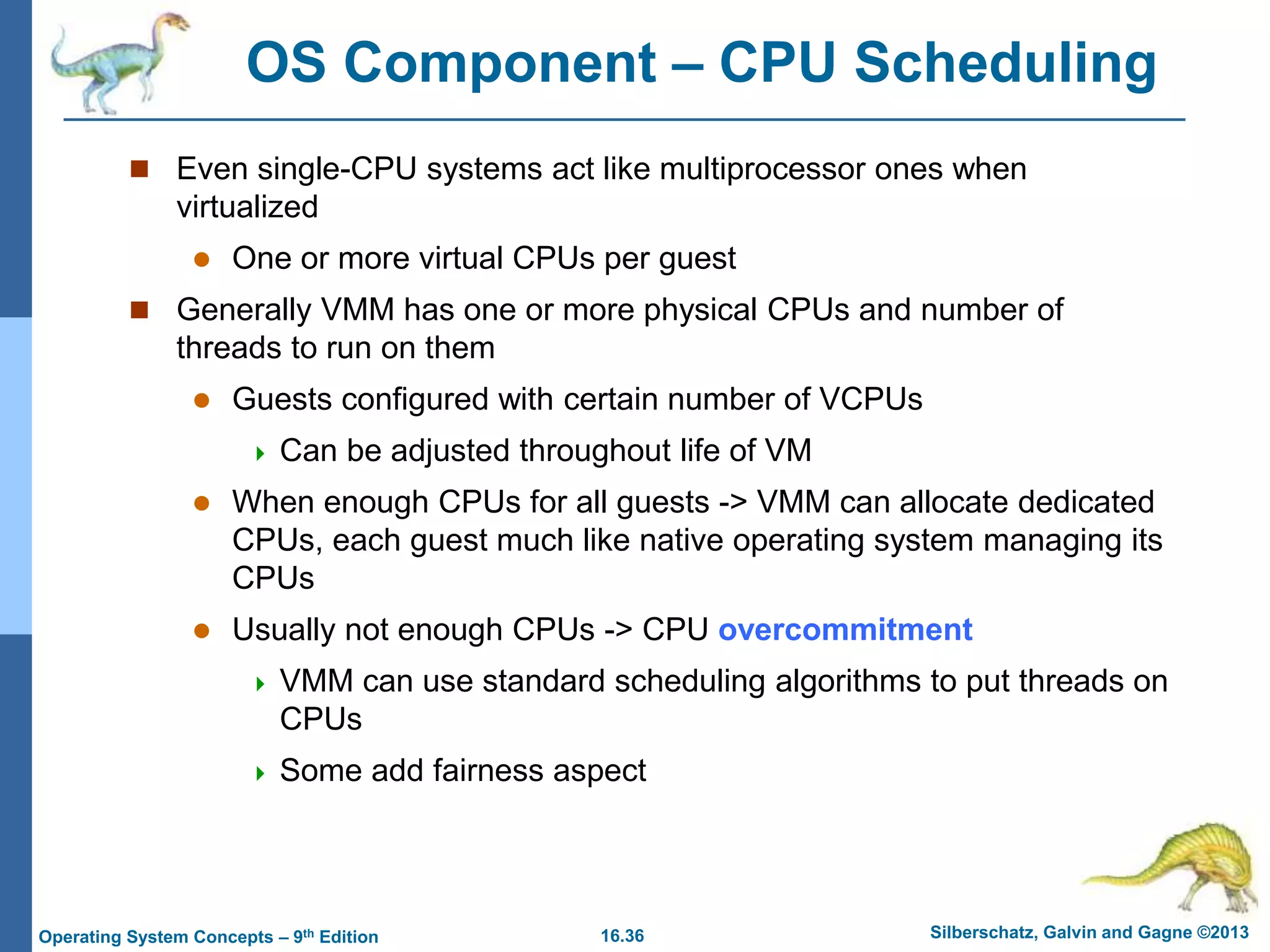 OS Component – CPU Scheduling

Even single-CPU systems act like multiprocessor ones when virtualized

One or more virtual CPUs per guest

Generally VMM has one or more physical CPUs and number of threads to run on them

Guests configured with certain number of VCPUs

Can be adjusted throughout life of VM

When enough CPUs for all guests -> VMM can allocate dedicated CPUs, each guest much like native operating system managing its CPUs

Usually not enough CPUs -> CPU overcommitment

VMM can use standard scheduling algorithms to put threads on CPUs

Some add fairness aspect

Operating System Concepts – 9$^{th}$ Edition
16.36
Silberschatz, Galvin and Gagne ©2013